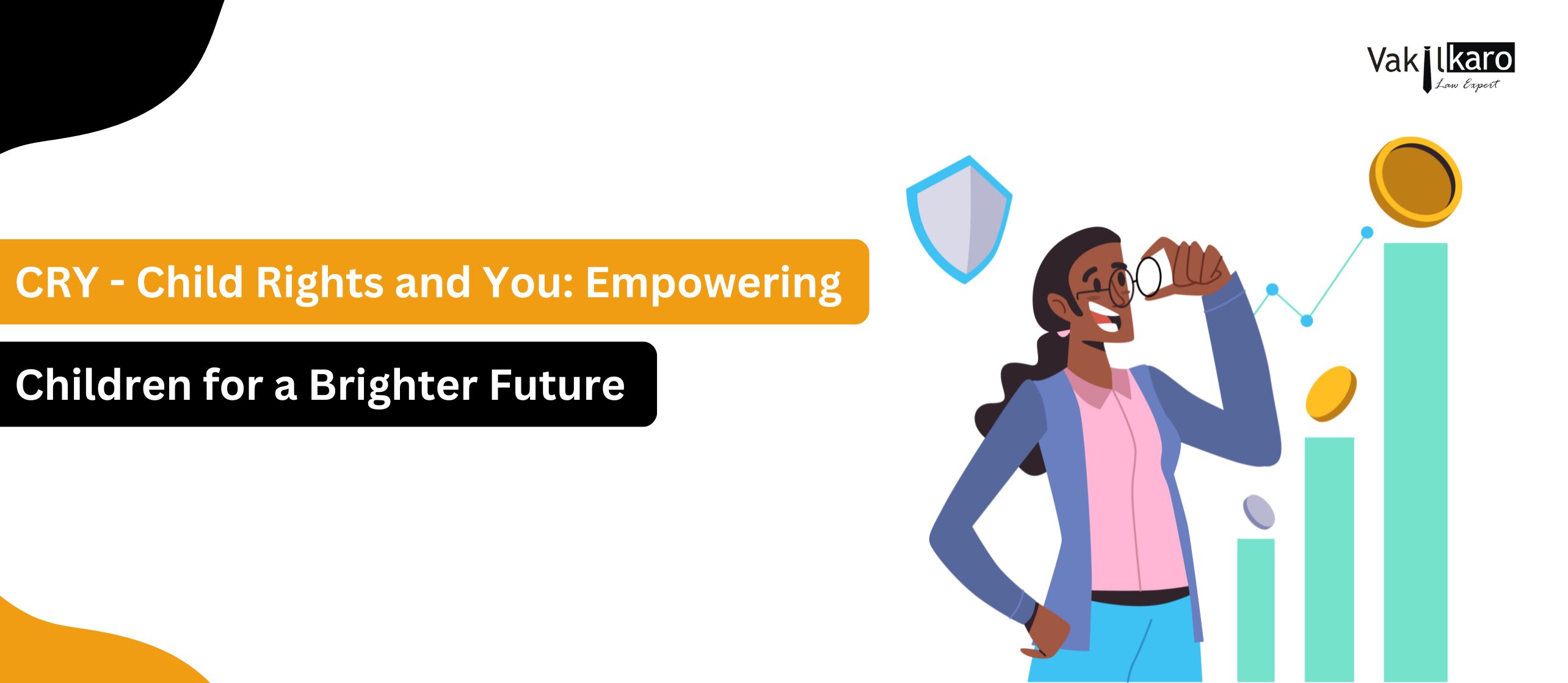 Vakilkaro
Law Expert

CRY - Child Rights and You: Empowering

Children for a Brighter Future